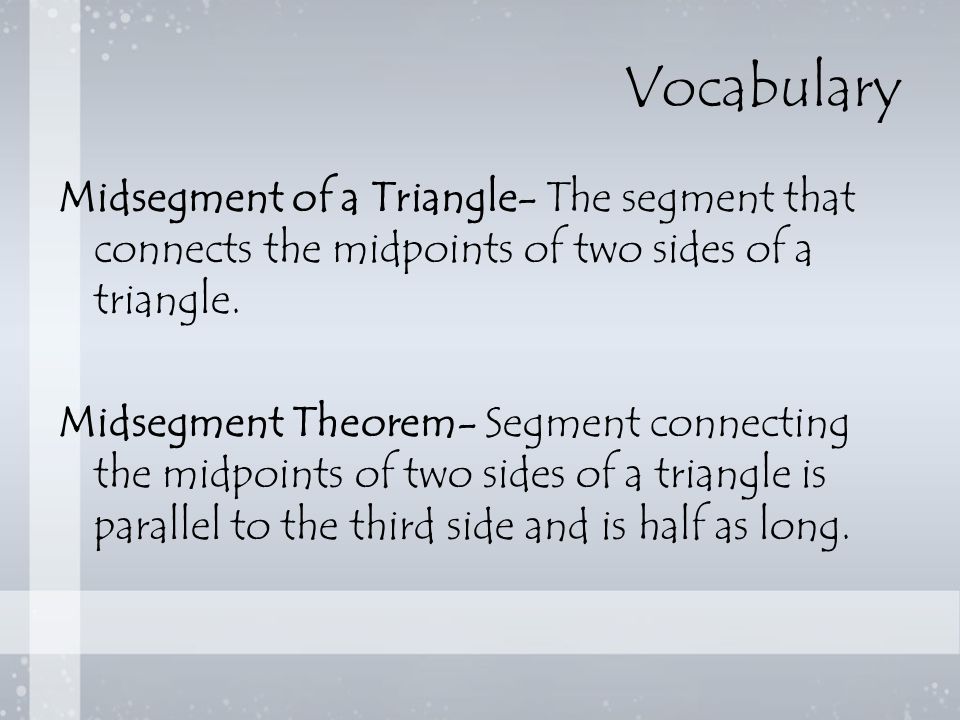 Vocabulary

Midsegment of a Triangle- The segment that connects the midpoints of two sides of a triangle.

Midsegment Theorem- Segment connecting the midpoints of two sides of a triangle is parallel to the third side and is half as long.